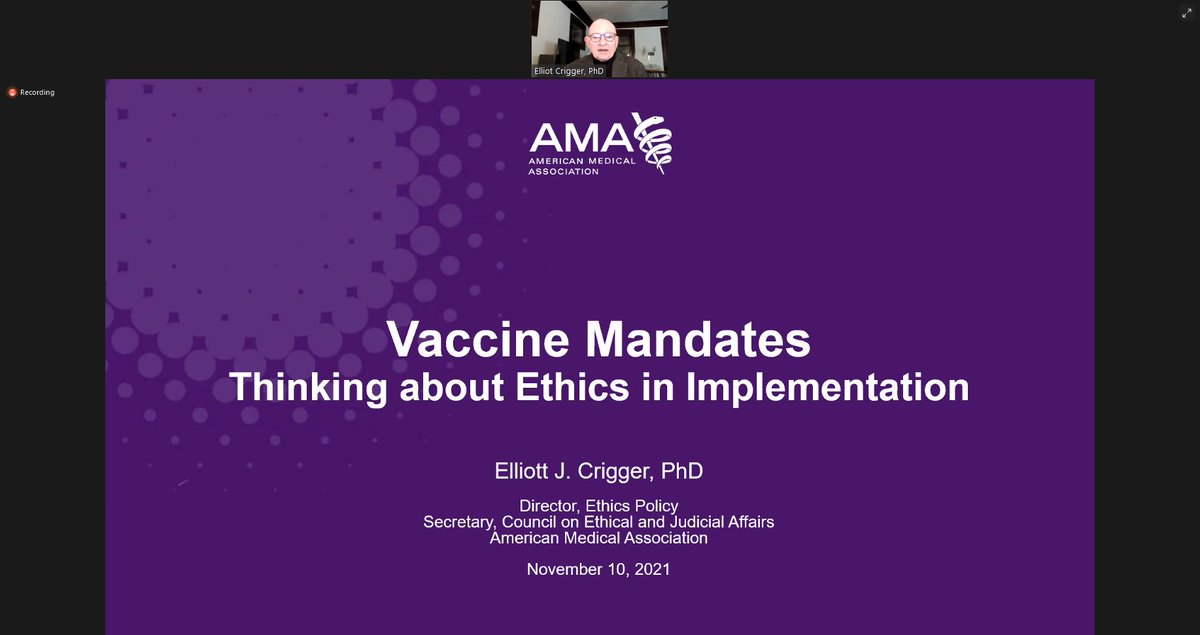 Elliot Crigger, PhD

Recording

AMA
AMERICAN MEDICAL ASSOCIATION

Vaccine Mandates
Thinking about Ethics in Implementation

Elliott J. Crigger, PhD

Director, Ethics Policy
Secretary, Council on Ethical and Judicial Affairs
American Medical Association

November 10, 2021